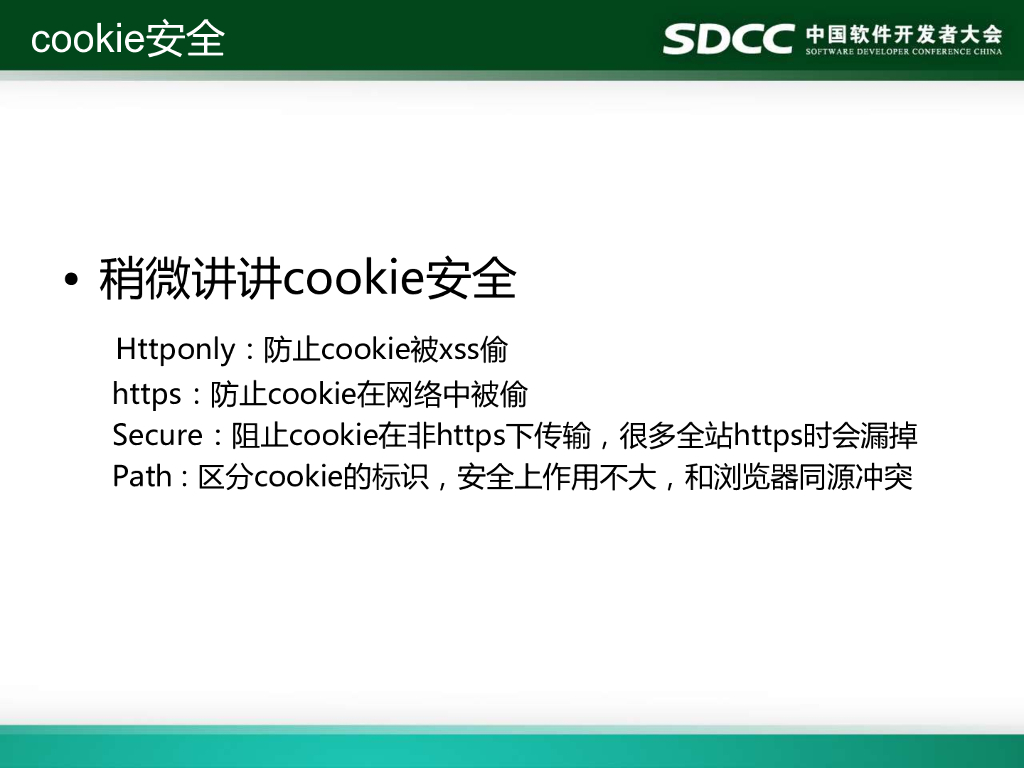 cookie安全

SDCC 中国软件开发者大会
SOFTWARE DEVELOPER CONFERENCE CHINA

• 稍微讲讲cookie安全

Httponly：防止cookie被xss偷
https：防止cookie在网络中被偷
Secure：阻止cookie在非https下传输，很多全站https时会漏掉
Path：区分cookie的标识，安全上作用不大，和浏览器同源冲突